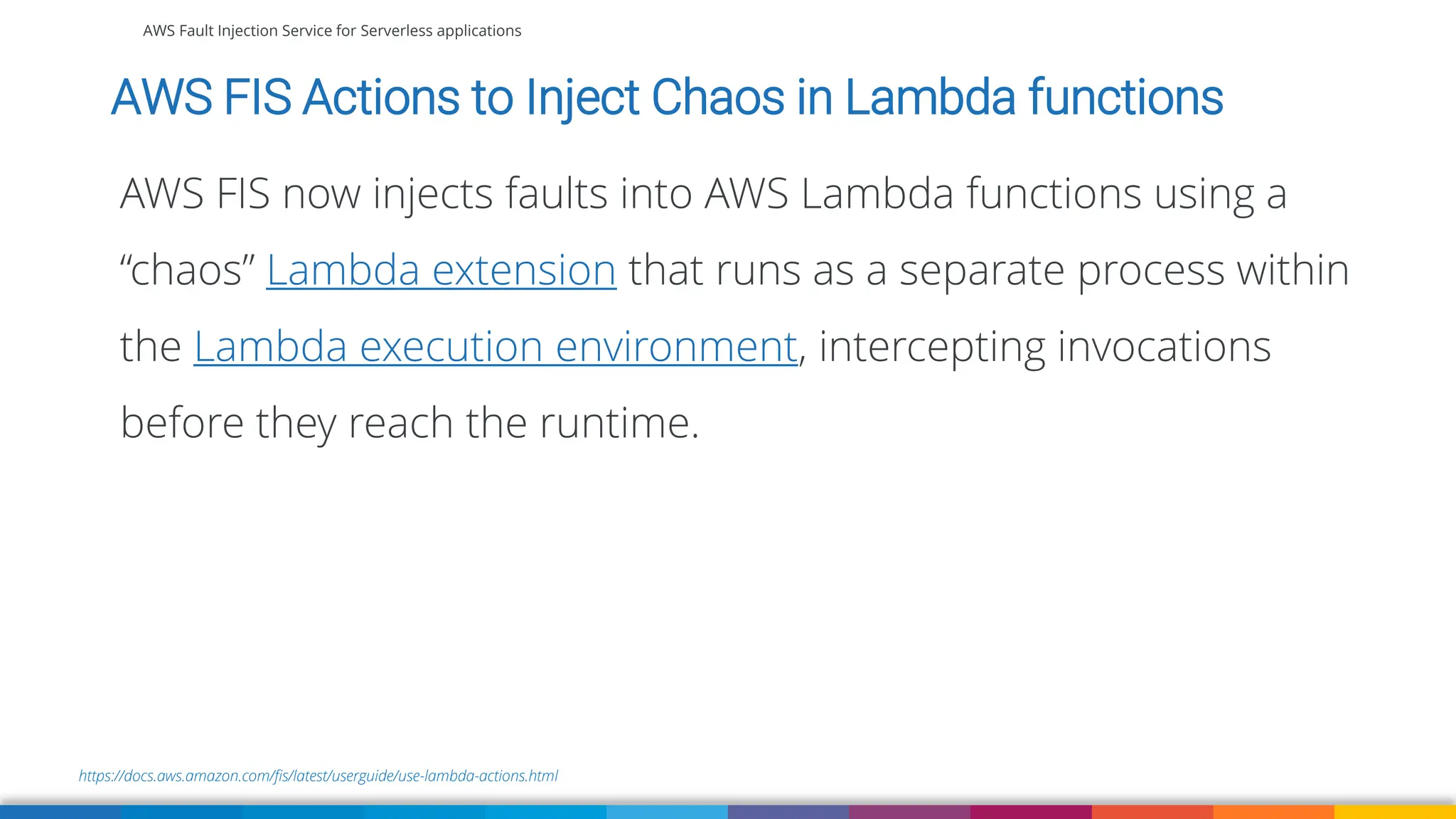 AWS Fault Injection Service for Serverless applications

AWS FIS Actions to Inject Chaos in Lambda functions

AWS FIS now injects faults into AWS Lambda functions using a “chaos” Lambda extension that runs as a separate process within the Lambda execution environment, intercepting invocations before they reach the runtime.

https://docs.aws.amazon.com/fis/latest/userguide/use-lambda-actions.html